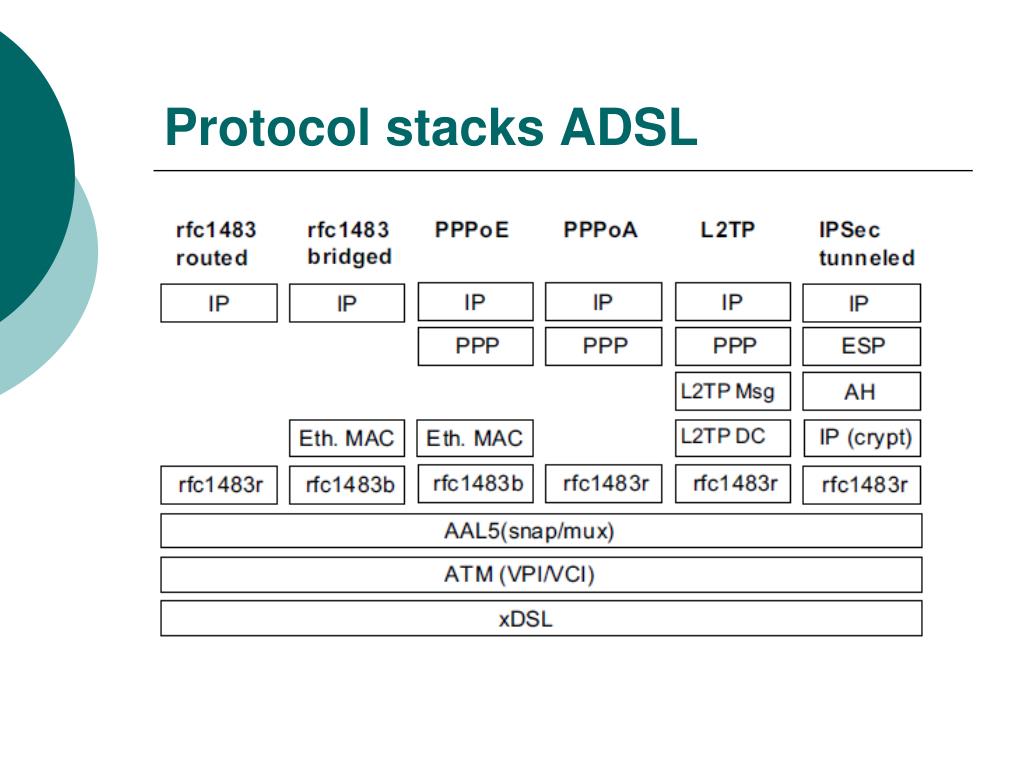 Protocol stacks ADSL

| rfc1483 routed | rfc1483 bridged | PPPoE | PPPoA | L2TP | IPSec tunneled |
|---|---|---|---|---|---|
| IP | IP | IP | IP | IP | IP |
| | | PPP | PPP | PPP | ESP |
| | | | | L2TP Msg | AH |
| | Eth. MAC | Eth. MAC | | L2TP DC | IP (crypt) |
| rfc1483r | rfc1483b | rfc1483b | rfc1483r | rfc1483r | rfc1483r |

AAL5(snap/mux)

ATM (VPI/VCI)

xDSL